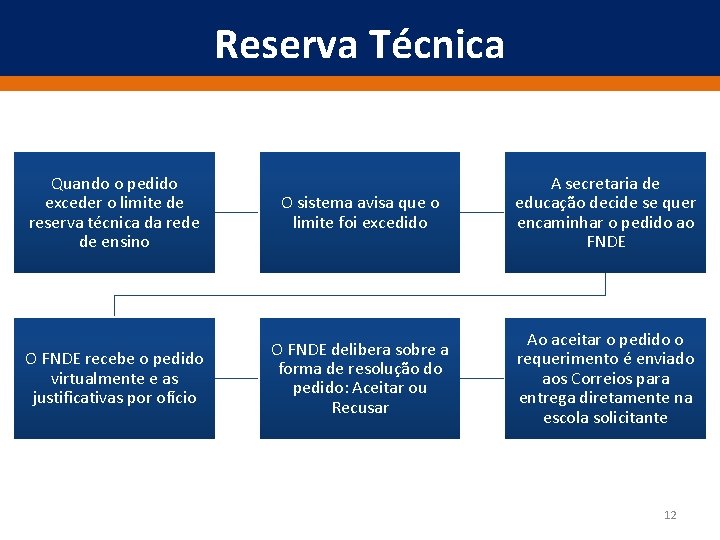 Reserva Técnica

Quando o pedido exceder o limite de reserva técnica da rede de ensino

O sistema avisa que o limite foi excedido

A secretaria de educação decide se quer encaminhar o pedido ao FNDE

O FNDE recebe o pedido virtualmente e as justificativas por ofício

O FNDE delibera sobre a forma de resolução do pedido: Aceitar ou Recusar

Ao aceitar o pedido o requerimento é enviado aos Correios para entrega diretamente na escola solicitante

12